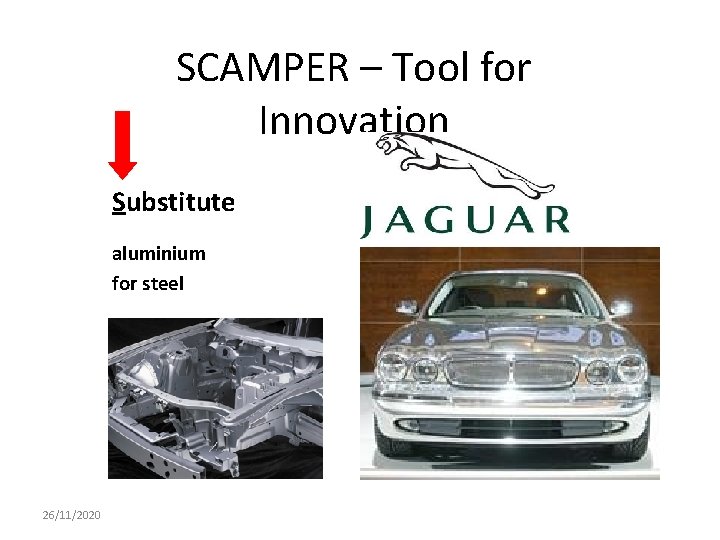 SCAMPER – Tool for Innovation

Substitute

aluminium for steel

JAGUAR

26/11/2020